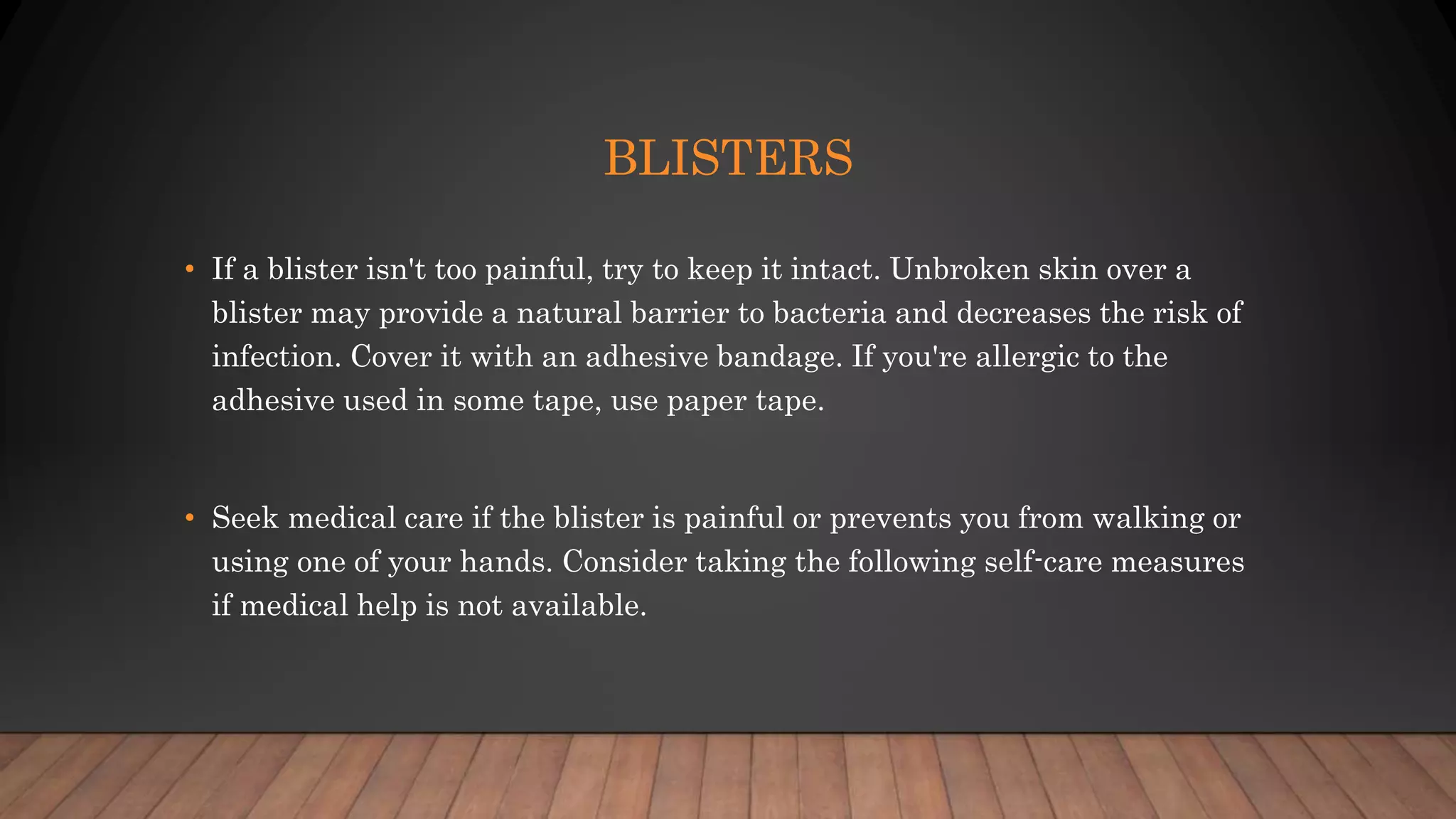 BLISTERS

• If a blister isn't too painful, try to keep it intact. Unbroken skin over a blister may provide a natural barrier to bacteria and decreases the risk of infection. Cover it with an adhesive bandage. If you're allergic to the adhesive used in some tape, use paper tape.

• Seek medical care if the blister is painful or prevents you from walking or using one of your hands. Consider taking the following self-care measures if medical help is not available.